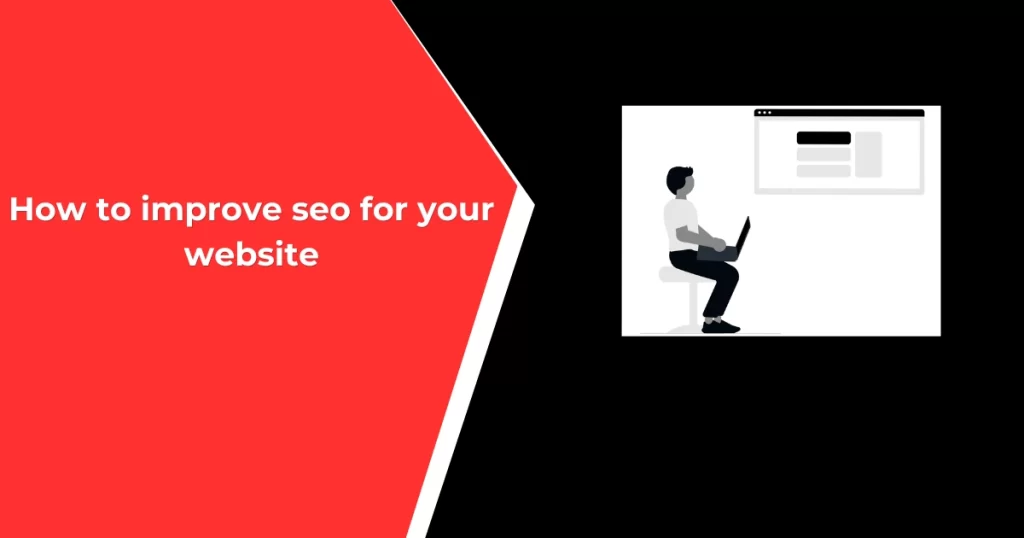 How to improve seo for your website